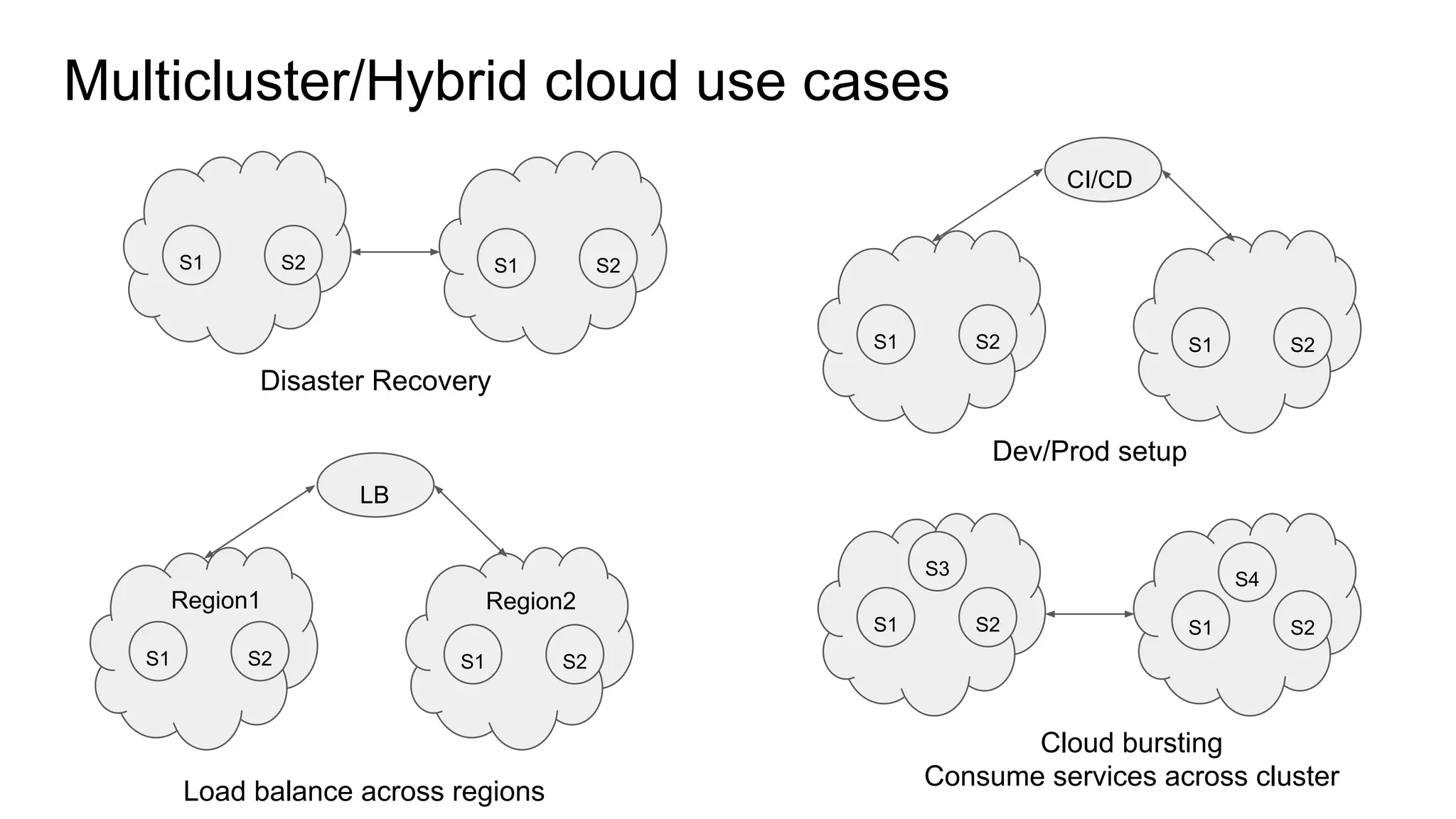 Multicluster/Hybrid cloud use cases

S1 S2

S1 S2

Disaster Recovery

LB

Region1
S1 S2

Region2
S1 S2

Load balance across regions

CI/CD

S1 S2

S1 S2

Dev/Prod setup

S3
S1 S2

S4
S1 S2

Cloud bursting
Consume services across cluster